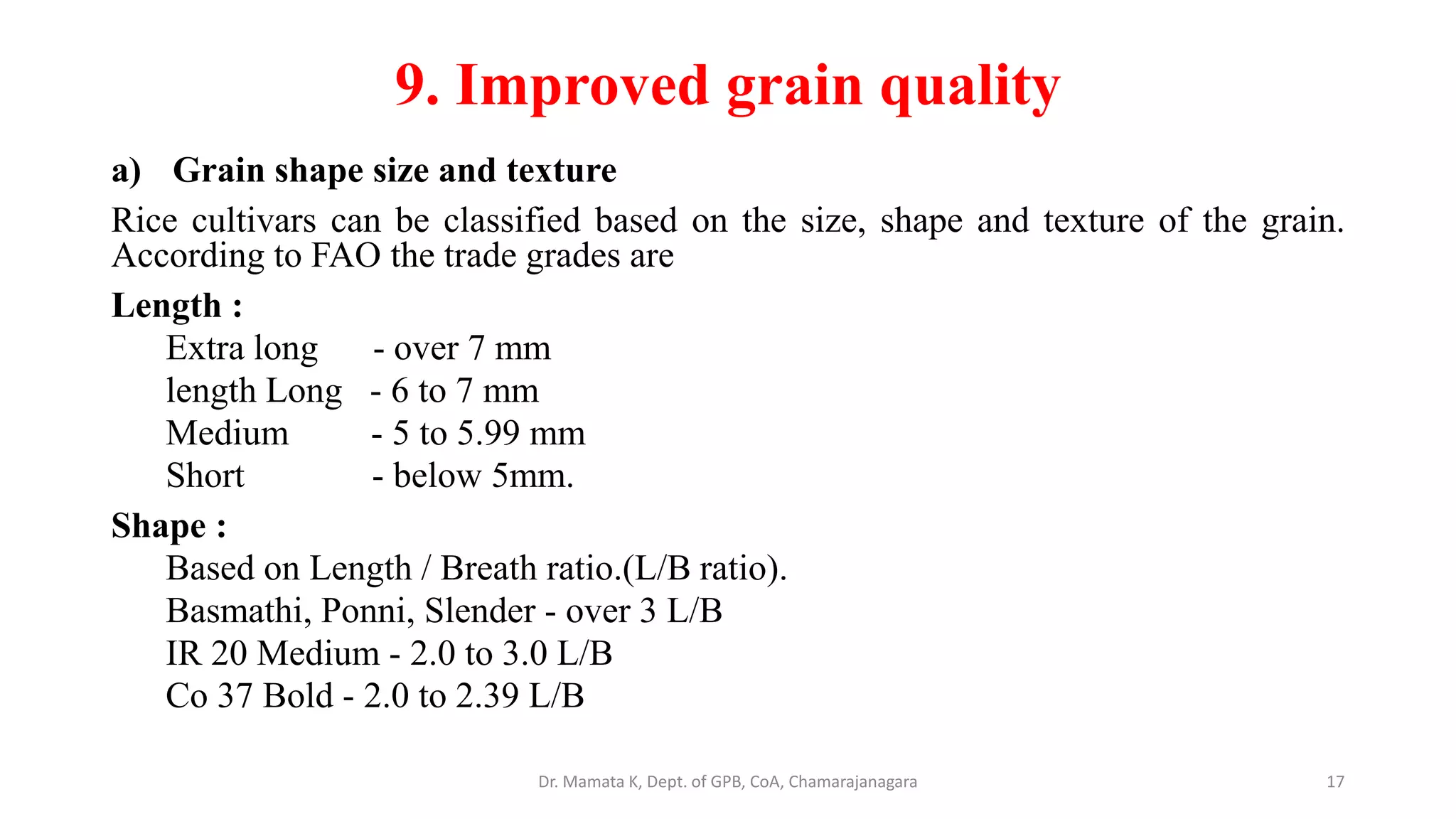 9. Improved grain quality

a) Grain shape size and texture

Rice cultivars can be classified based on the size, shape and texture of the grain. According to FAO the trade grades are

Length :

Extra long - over 7 mm
length Long - 6 to 7 mm
Medium - 5 to 5.99 mm
Short - below 5mm.

Shape :

Based on Length / Breath ratio.(L/B ratio).
Basmathi, Ponni, Slender - over 3 L/B
IR 20 Medium - 2.0 to 3.0 L/B
Co 37 Bold - 2.0 to 2.39 L/B

Dr. Mamata K, Dept. of GPB, CoA, Chamarajanagara 17